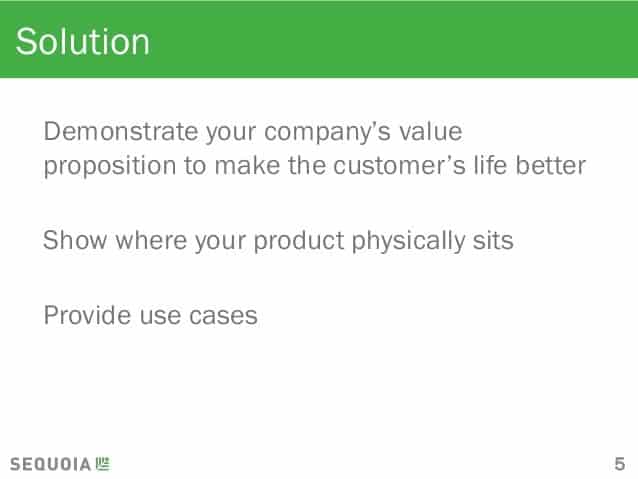 Solution

Demonstrate your company's value proposition to make the customer's life better

Show where your product physically sits

Provide use cases

SEQUOIA

5